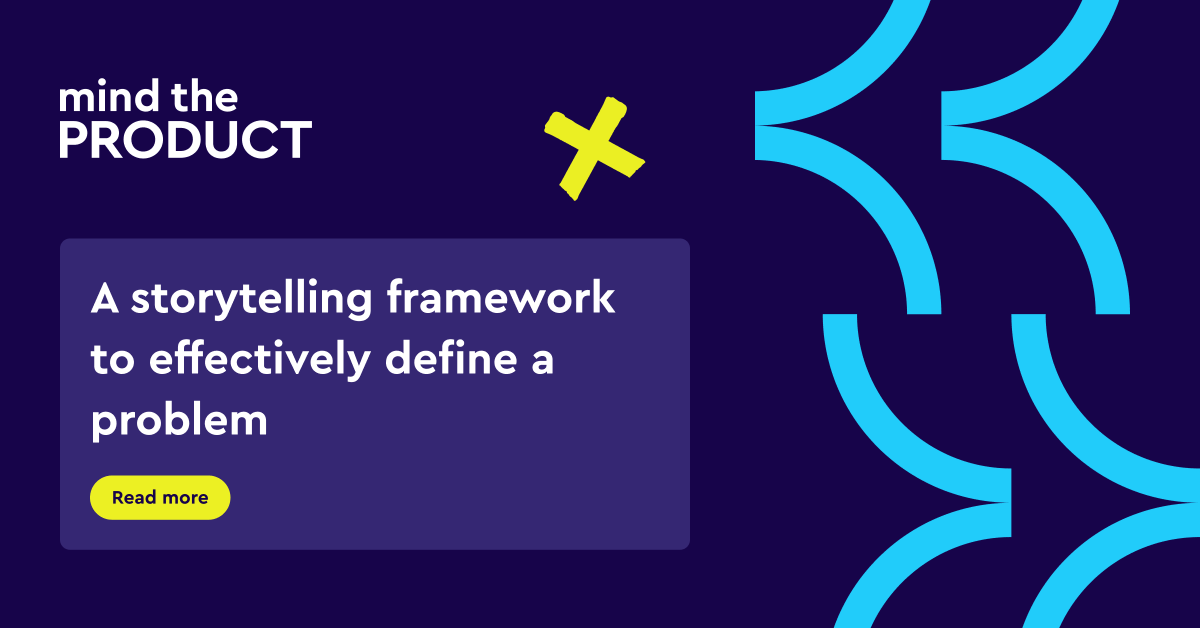 mind the
PRODUCT

A storytelling framework to effectively define a problem

Read more